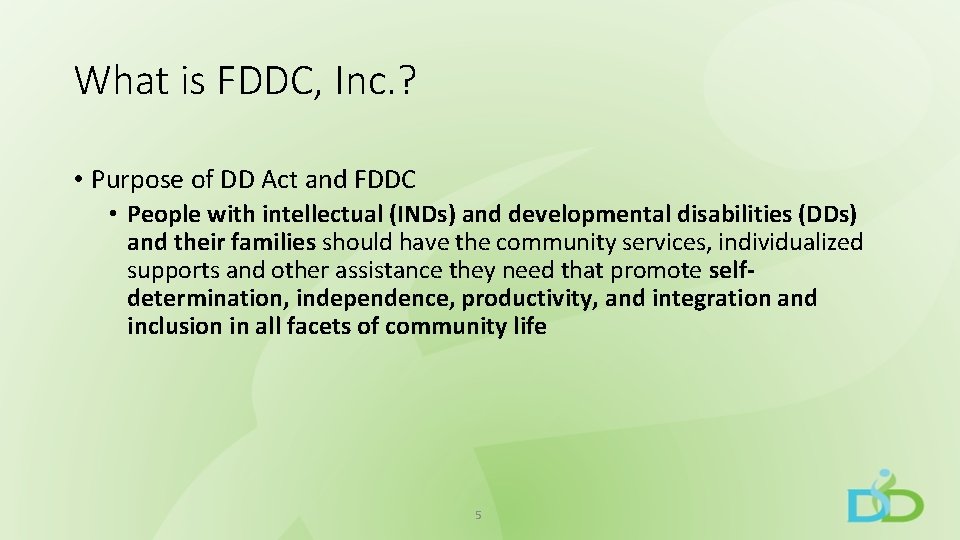 What is FDDC, Inc.?

• Purpose of DD Act and FDDC

• People with intellectual (INDs) and developmental disabilities (DDs) and their families should have the community services, individualized supports and other assistance they need that promote self-determination, independence, productivity, and integration and inclusion in all facets of community life

5

DD